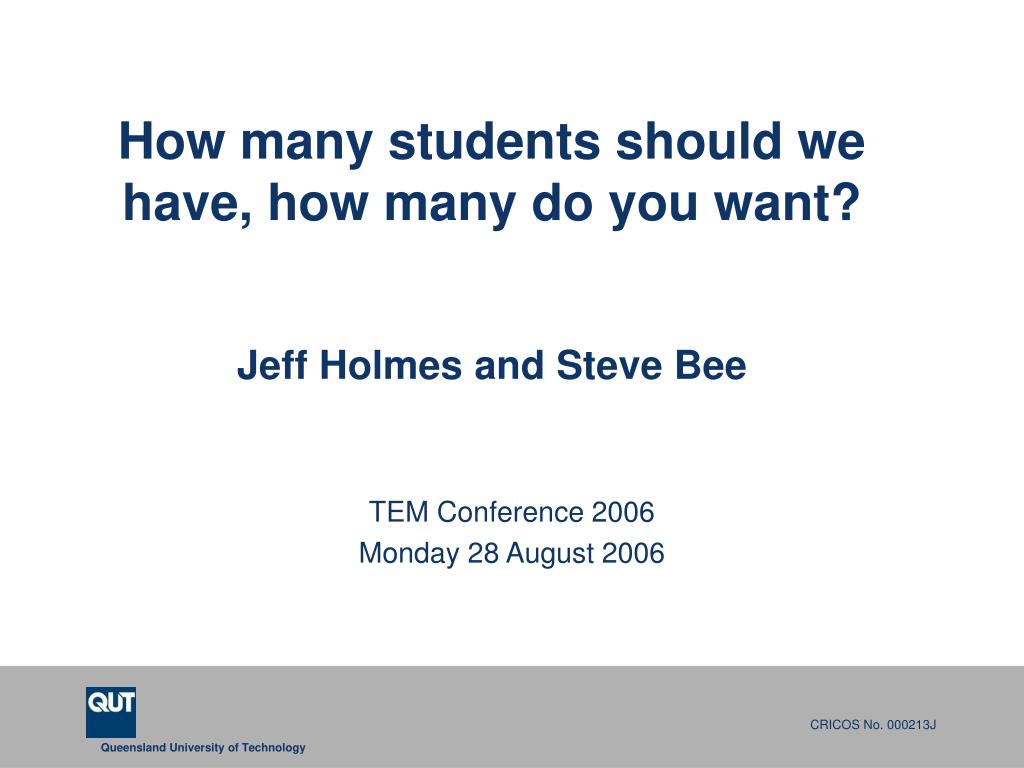 How many students should we have, how many do you want?

Jeff Holmes and Steve Bee

TEM Conference 2006
Monday 28 August 2006

QUT
Queensland University of Technology

CRICOS No. 000213J